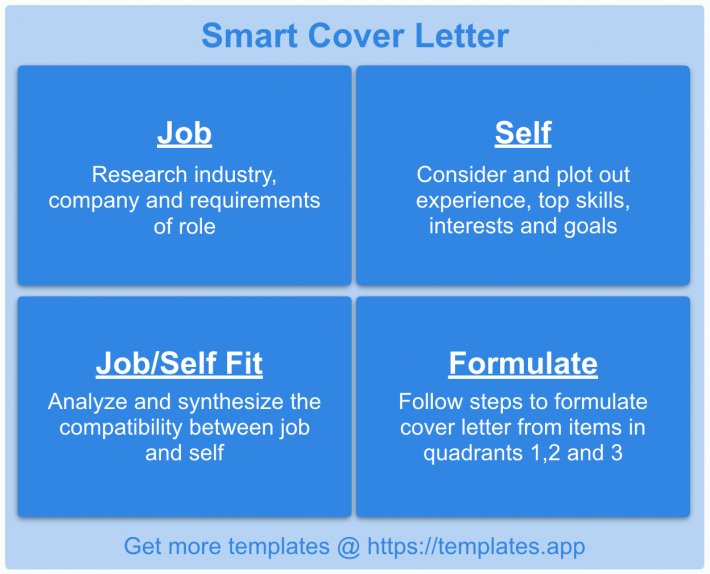 Smart Cover Letter

Job
Research industry, company and requirements of role

Self
Consider and plot out experience, top skills, interests and goals

Job/Self Fit
Analyze and synthesize the compatibility between job and self

Formulate
Follow steps to formulate cover letter from items in quadrants 1,2 and 3

Get more templates @ https://templates.app